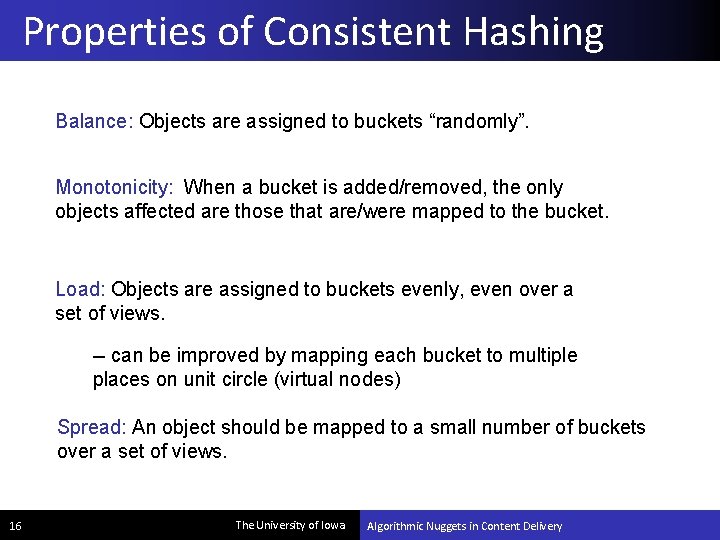 Properties of Consistent Hashing

Balance: Objects are assigned to buckets “randomly”.

Monotonicity: When a bucket is added/removed, the only objects affected are those that are/were mapped to the bucket.

Load: Objects are assigned to buckets evenly, even over a set of views.

– can be improved by mapping each bucket to multiple places on unit circle (virtual nodes)

Spread: An object should be mapped to a small number of buckets over a set of views.

16 The University of Iowa Algorithmic Nuggets in Content Delivery